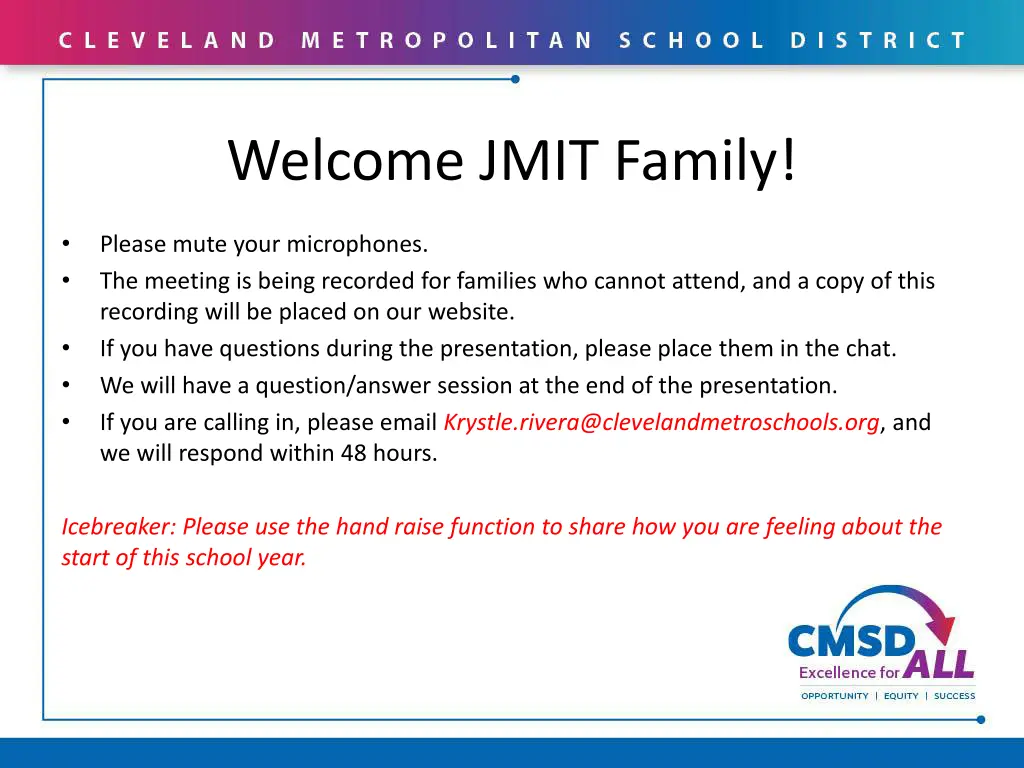 CLEVELAND METROPOLITAN SCHOOL DISTRICT

Welcome JMIT Family!

• Please mute your microphones.
• The meeting is being recorded for families who cannot attend, and a copy of this recording will be placed on our website.
• If you have questions during the presentation, please place them in the chat.
• We will have a question/answer session at the end of the presentation.
• If you are calling in, please email Krystle.rivera@clevelandmetroschools.org, and we will respond within 48 hours.

Icebreaker: Please use the hand raise function to share how you are feeling about the start of this school year.

CMSD
Excellence for ALL
OPPORTUNITY | EQUITY | SUCCESS